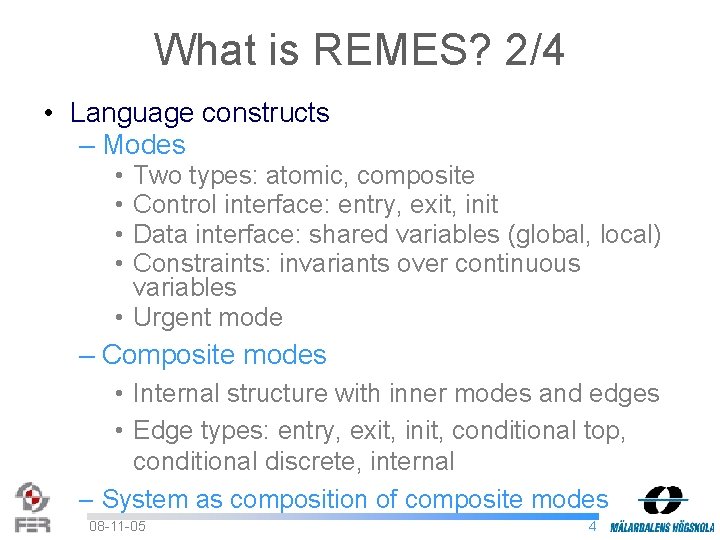 What is REMES? 2/4

• Language constructs
– Modes
• Two types: atomic, composite
• Control interface: entry, exit, init
• Data interface: shared variables (global, local)
• Constraints: invariants over continuous variables
• Urgent mode
– Composite modes
• Internal structure with inner modes and edges
• Edge types: entry, exit, init, conditional top, conditional discrete, internal
– System as composition of composite modes

FER
08-11-05
4
MÄLARDALENS HÖGSKOLA